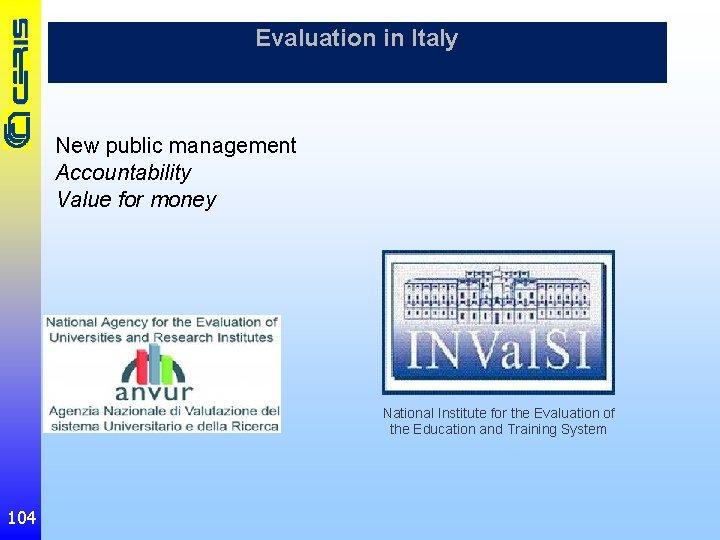 CERIS

Evaluation in Italy

New public management
Accountability
Value for money

National Agency for the Evaluation of Universities and Research Institutes
anvur
Agenzia Nazionale di Valutazione del sistema Universitario e della Ricerca

INValSI

National Institute for the Evaluation of the Education and Training System

104